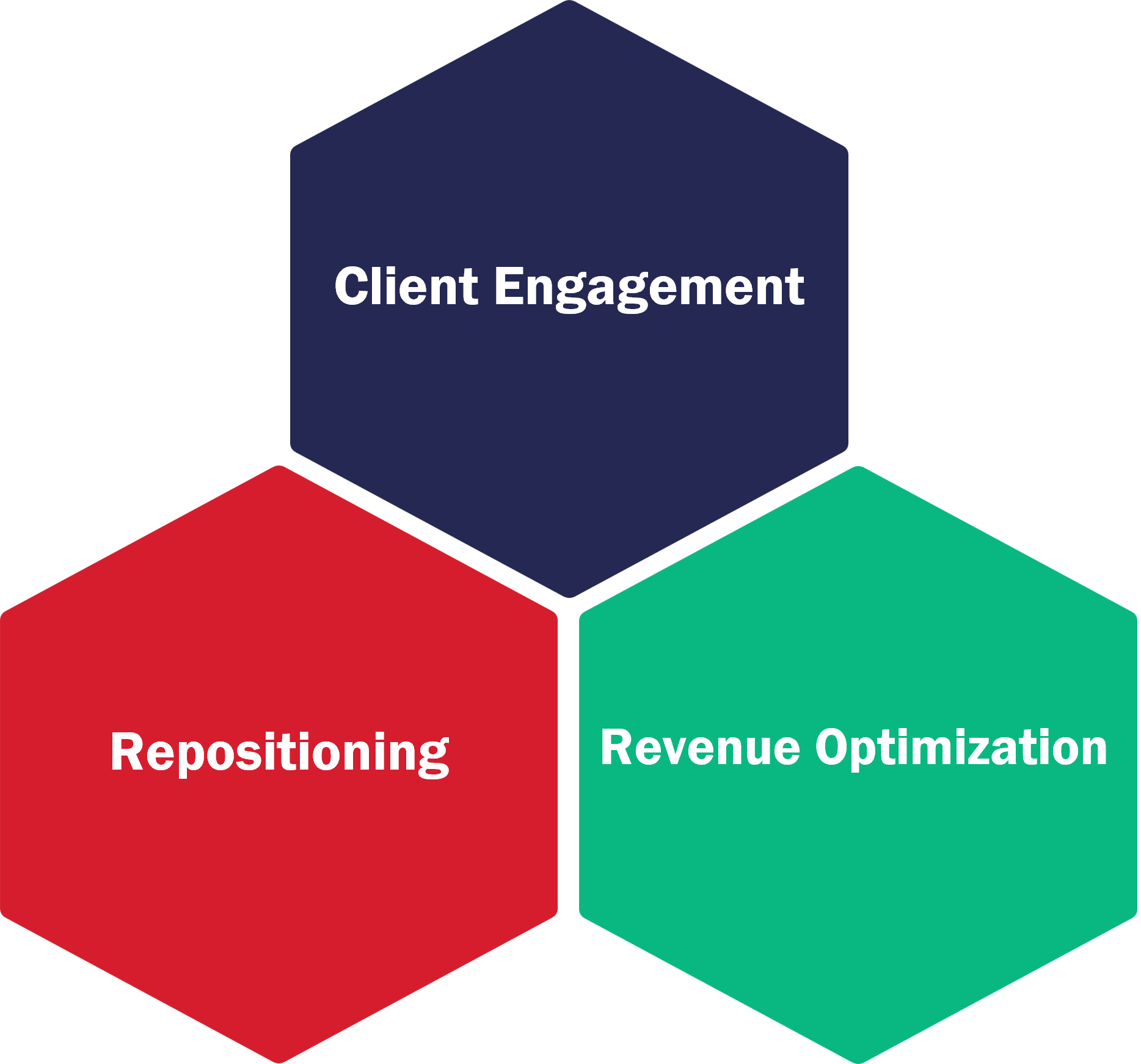 Client Engagement

Repositioning

Revenue Optimization